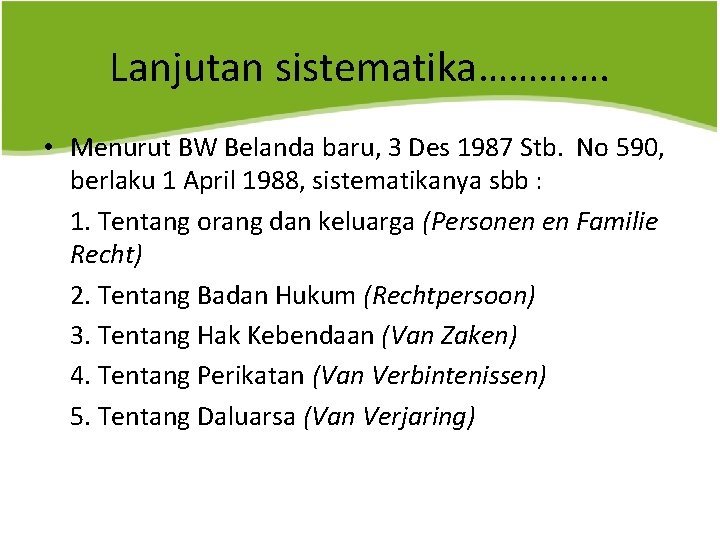 Lanjutan sistematika………….

• Menurut BW Belanda baru, 3 Des 1987 Stb. No 590, berlaku 1 April 1988, sistematikanya sbb :

1. Tentang orang dan keluarga (Personen en Familie Recht)

2. Tentang Badan Hukum (Rechtpersoon)

3. Tentang Hak Kebendaan (Van Zaken)

4. Tentang Perikatan (Van Verbintenissen)

5. Tentang Daluarsa (Van Verjaring)